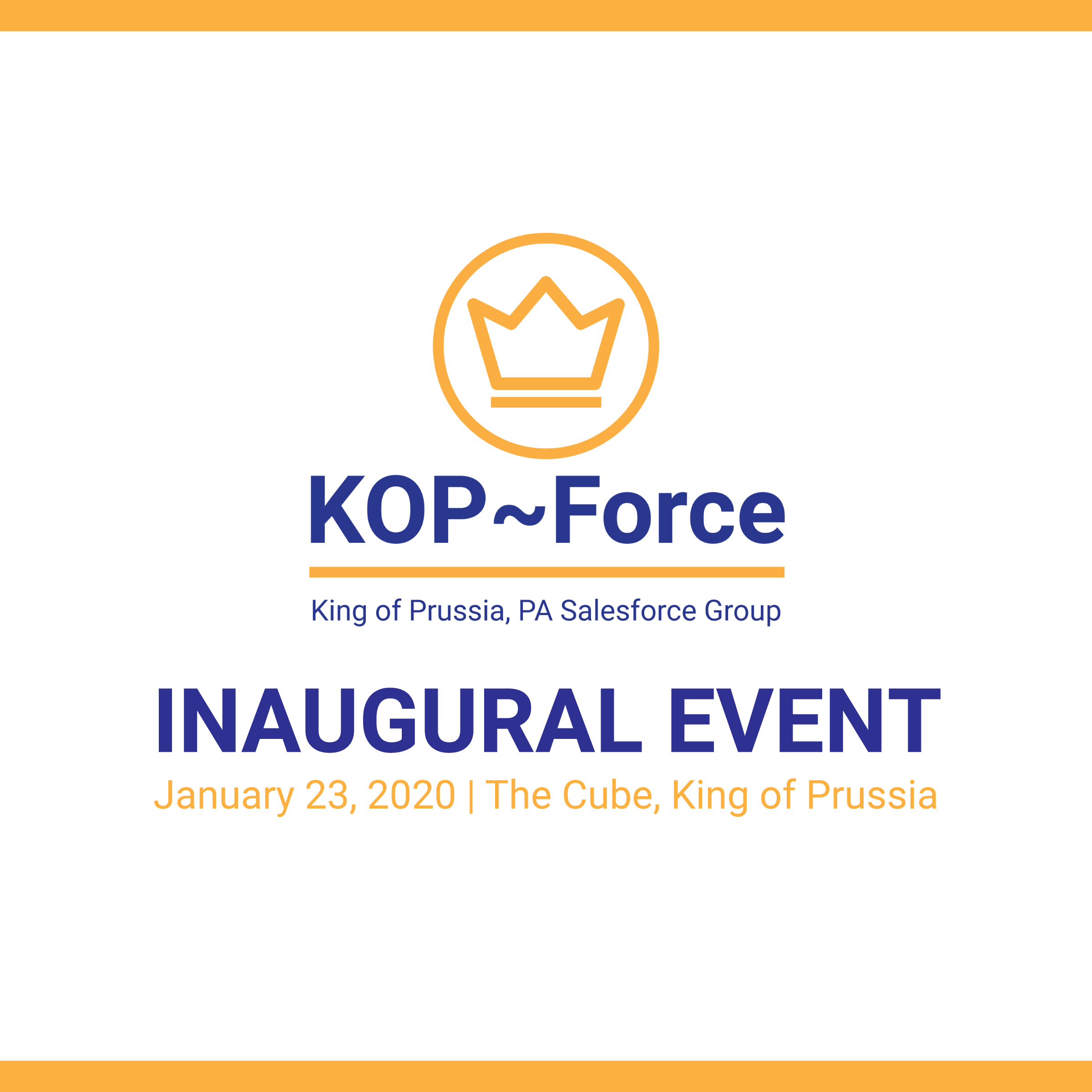 KOP~Force

King of Prussia, PA Salesforce Group

INAUGURAL EVENT

January 23, 2020 | The Cube, King of Prussia